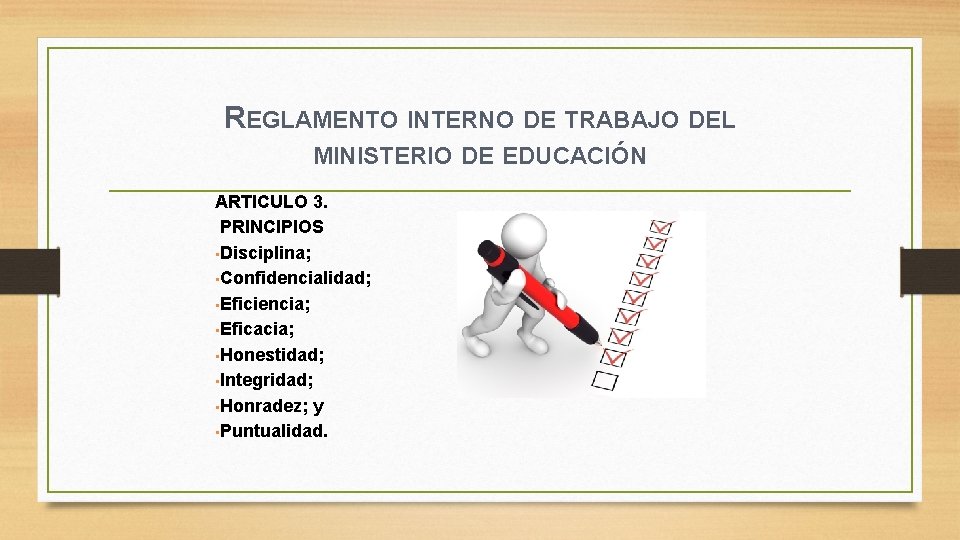 REGLAMENTO INTERNO DE TRABAJO DEL MINISTERIO DE EDUCACIÓN

ARTICULO 3.
PRINCIPIOS
•Disciplina;
•Confidencialidad;
•Eficiencia;
•Eficacia;
•Honestidad;
•Integridad;
•Honradez; y
•Puntualidad.